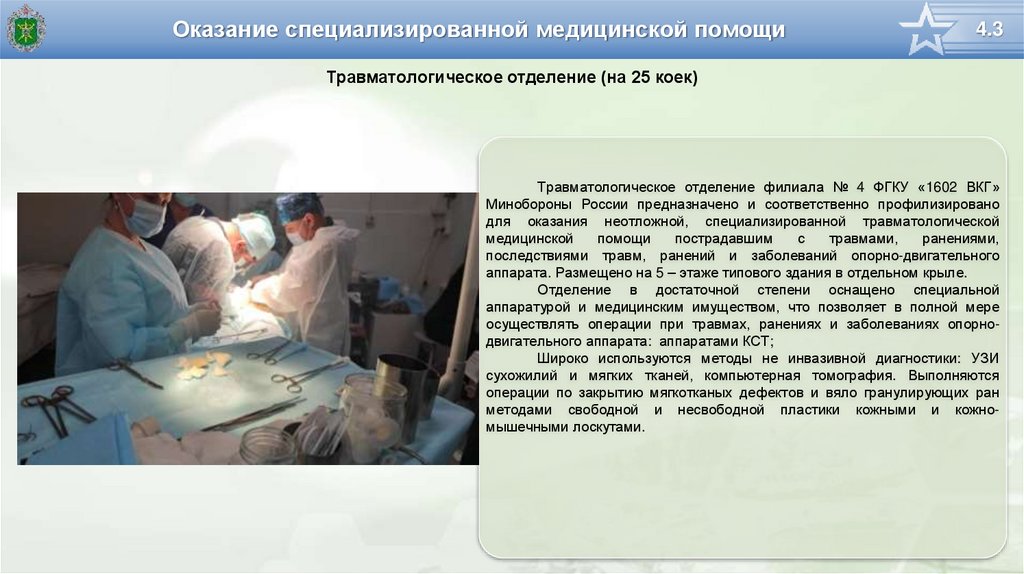 Оказание специализированной медицинской помощи

4.3

Травматологическое отделение (на 25 коек)

Травматологическое отделение филиала № 4 ФГКУ «1602 ВКГ» Минобороны России предназначено и соответственно профилизировано для оказания неотложной, специализированной травматологической медицинской помощи пострадавшим с травмами, ранениями, последствиями травм, ранений и заболеваний опорно-двигательного аппарата. Размещено на 5 – этаже типового здания в отдельном крыле.

Отделение в достаточной степени оснащено специальной аппаратурой и медицинским имуществом, что позволяет в полной мере осуществлять операции при травмах, ранениях и заболеваниях опорно-двигательного аппарата: аппаратами КСТ;

Широко используются методы не инвазивной диагностики: УЗИ сухожилий и мягких тканей, компьютерная томография. Выполняются операции по закрытию мягкотканых дефектов и вяло гранулирующих ран методами свободной и несвободной пластики кожными и кожно-мышечными лоскутами.